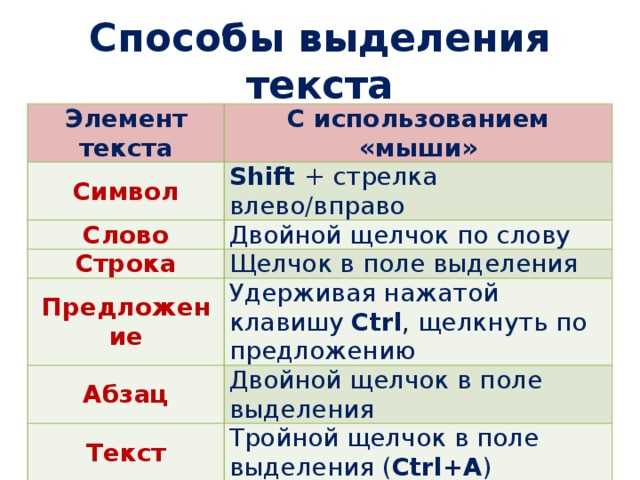 Способы выделения текста

| Элемент текста | С использованием «мыши» |
|---|---|
| Символ | Shift + стрелка влево/вправо |
| Слово | Двойной щелчок по слову |
| Строка | Щелчок в поле выделения |
| Предложение | Удерживая нажатой клавишу Ctrl, щелкнуть по предложению |
| Абзац | Двойной щелчок в поле выделения |
| Текст | Тройной щелчок в поле выделения (Ctrl+A) |